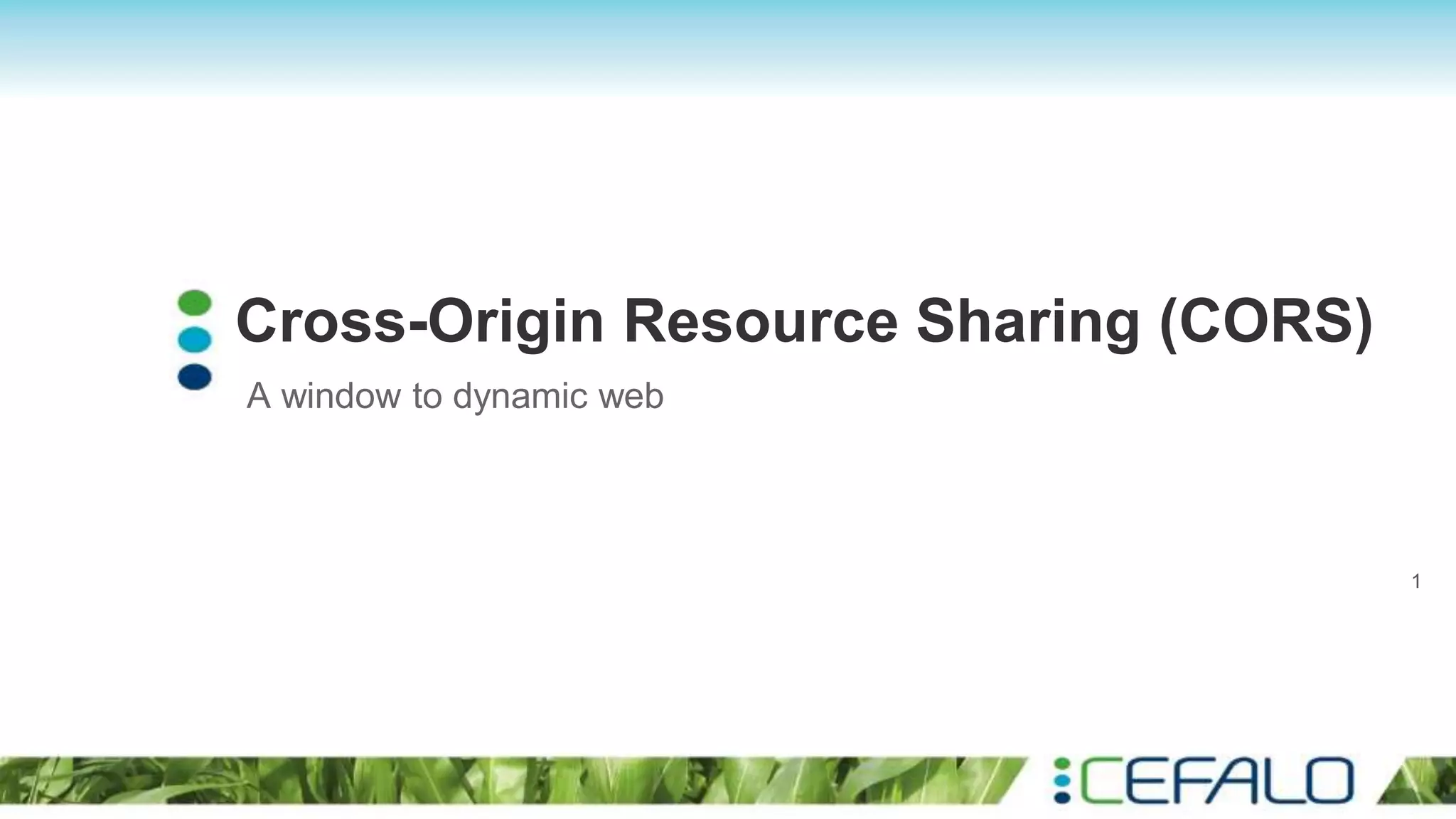 Cross-Origin Resource Sharing (CORS)

A window to dynamic web

1

CEFALO